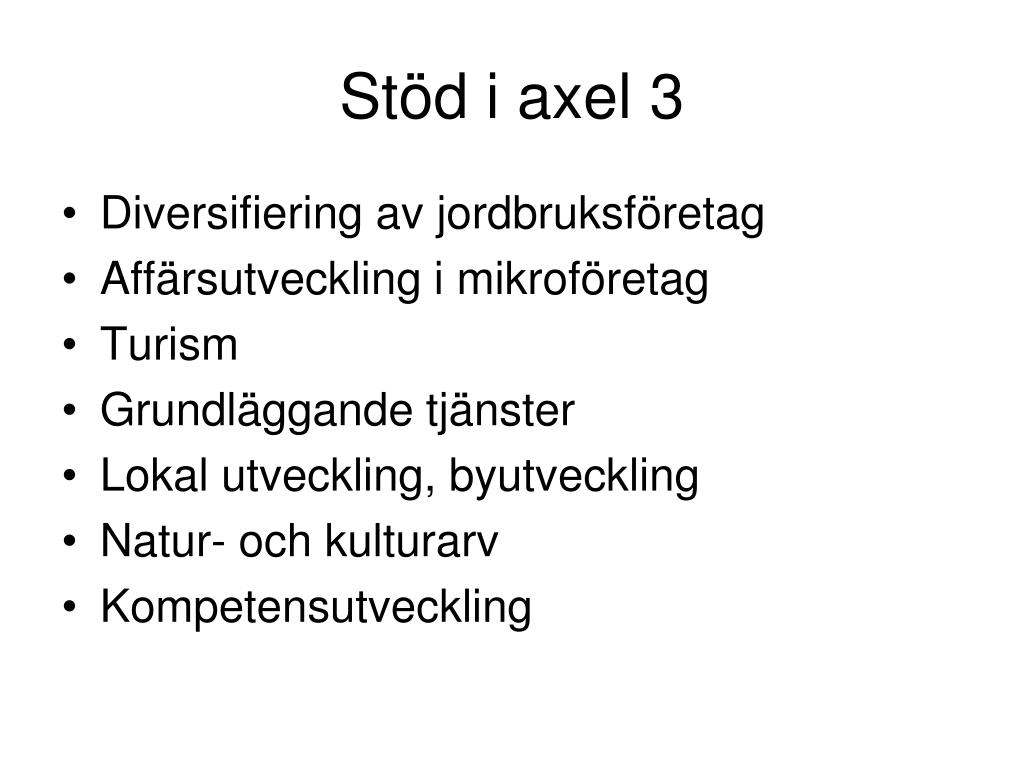 Stöd i axel 3

• Diversifiering av jordbruksföretag
• Affärsutveckling i mikroföretag
• Turism
• Grundläggande tjänster
• Lokal utveckling, byutveckling
• Natur- och kulturarv
• Kompetensutveckling